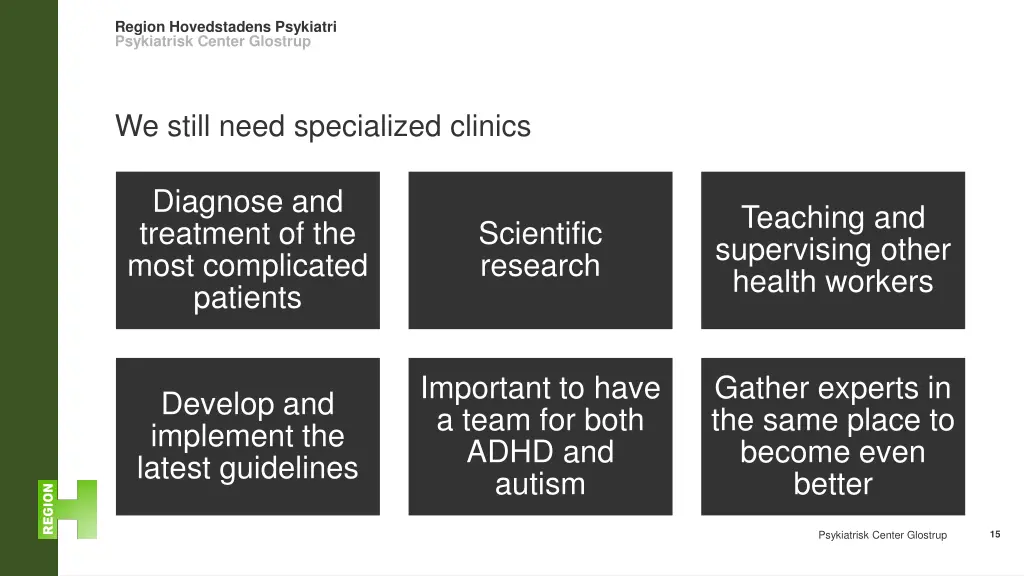 Region Hovedstadens Psykiatri
Psykiatrisk Center Glostrup

We still need specialized clinics

Diagnose and treatment of the most complicated patients

Scientific research

Teaching and supervising other health workers

Develop and implement the latest guidelines

Important to have a team for both ADHD and autism

Gather experts in the same place to become even better

REGION

Psykiatrisk Center Glostrup

15